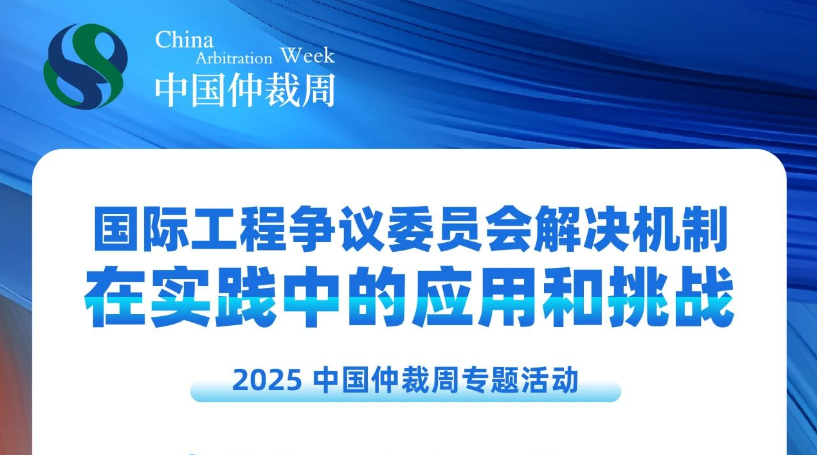 China
Arbitration Week
中国仲裁周

国际工程争议委员会解决机制
在实践中的应用和挑战

2025 中国仲裁周专题活动